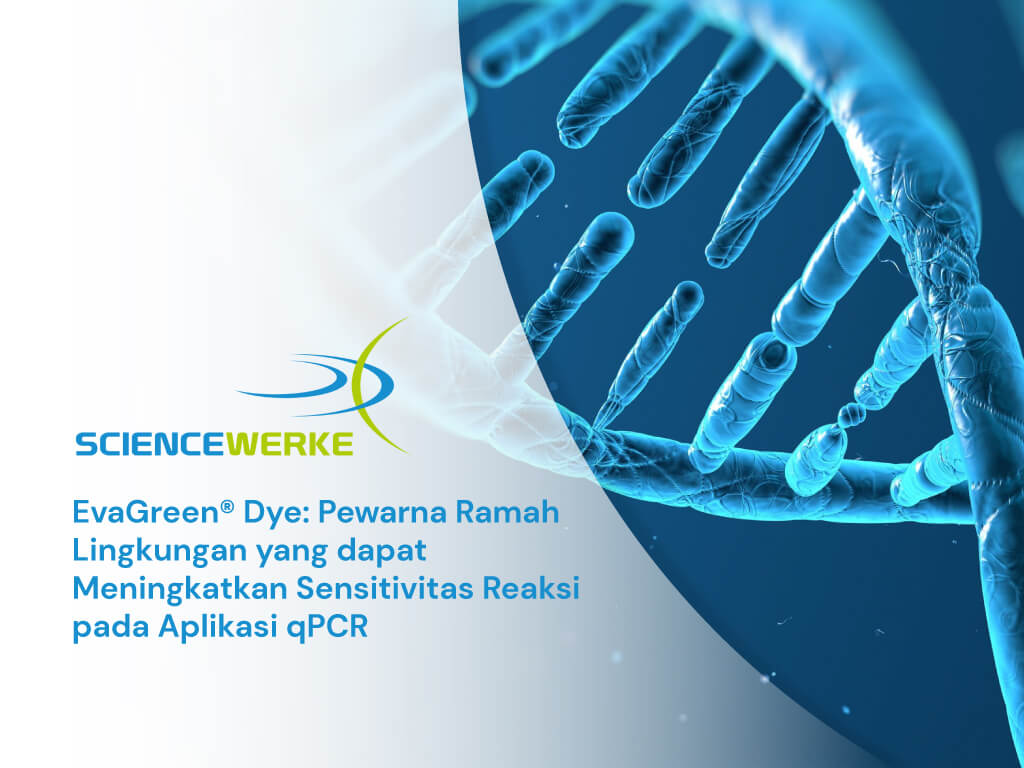 SCIENCEWERKE

EvaGreen® Dye: Pewarna Ramah Lingkungan yang dapat Meningkatkan Sensitivitas Reaksi pada Aplikasi qPCR